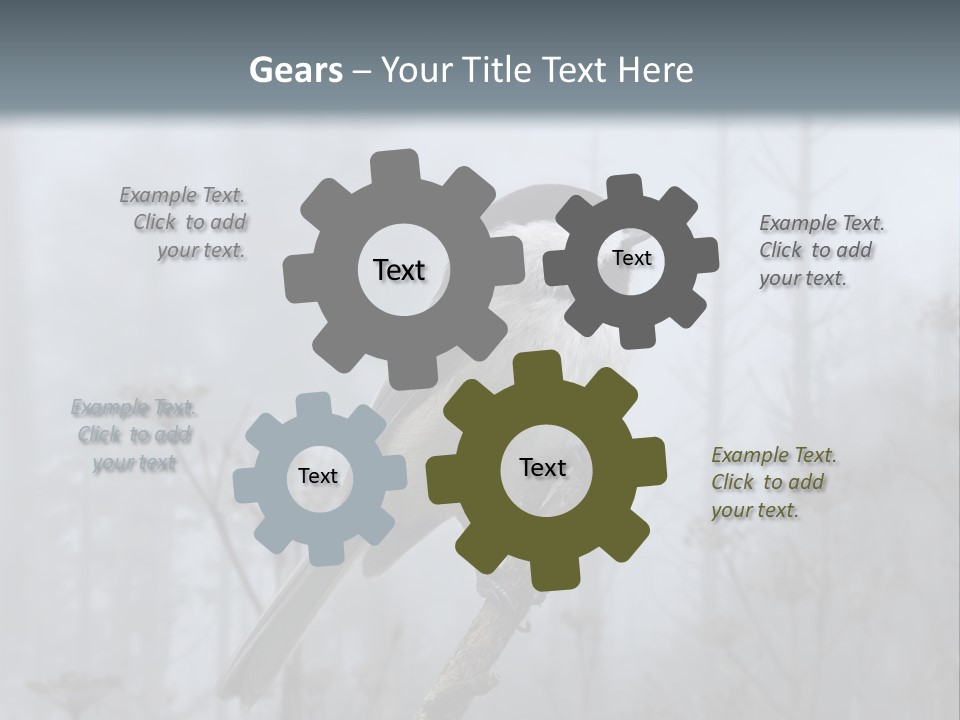 Gears – Your Title Text Here

Example Text. Click to add your text.

Text

Text

Example Text. Click to add your text.

Example Text. Click to add your text

Text

Text

Example Text. Click to add your text.